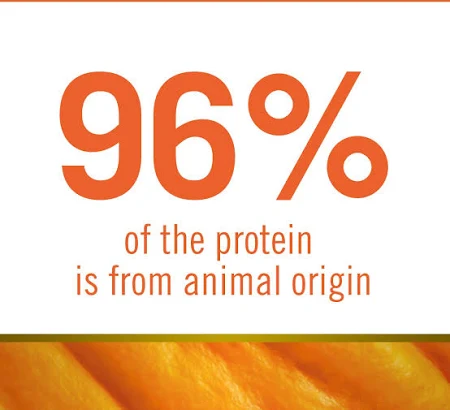 96%

of the protein
is from animal origin